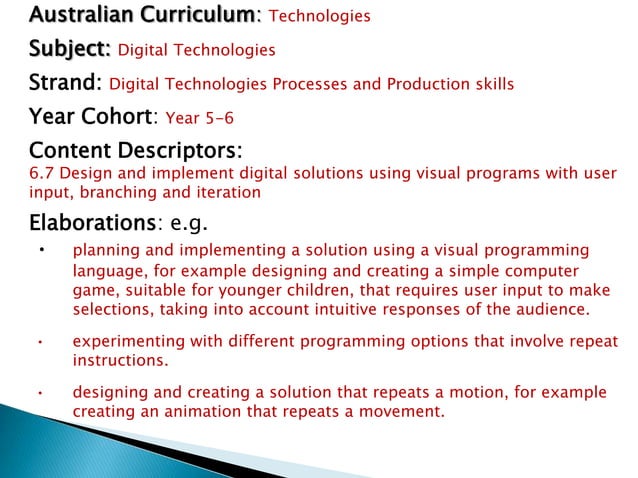 Australian Curriculum: Technologies

Subject: Digital Technologies

Strand: Digital Technologies Processes and Production skills

Year Cohort: Year 5-6

Content Descriptors:
6.7 Design and implement digital solutions using visual programs with user input, branching and iteration

Elaborations: e.g.

• planning and implementing a solution using a visual programming language, for example designing and creating a simple computer game, suitable for younger children, that requires user input to make selections, taking into account intuitive responses of the audience.

• experimenting with different programming options that involve repeat instructions.

• designing and creating a solution that repeats a motion, for example creating an animation that repeats a movement.